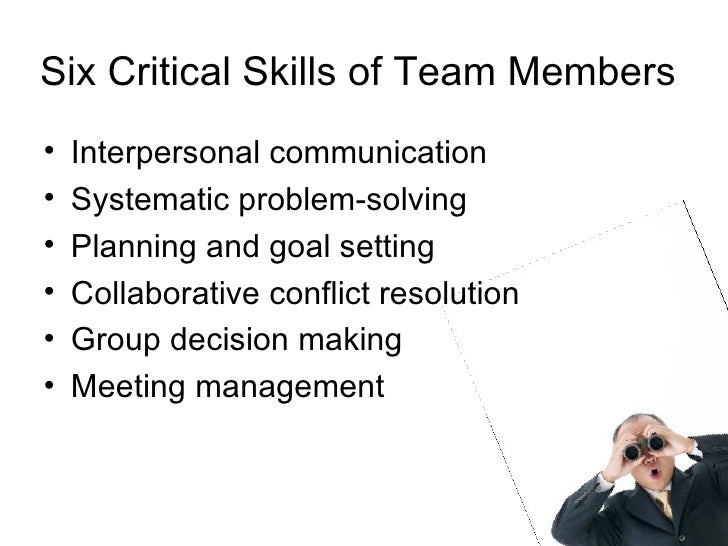 Six Critical Skills of Team Members

• Interpersonal communication
• Systematic problem-solving
• Planning and goal setting
• Collaborative conflict resolution
• Group decision making
• Meeting management